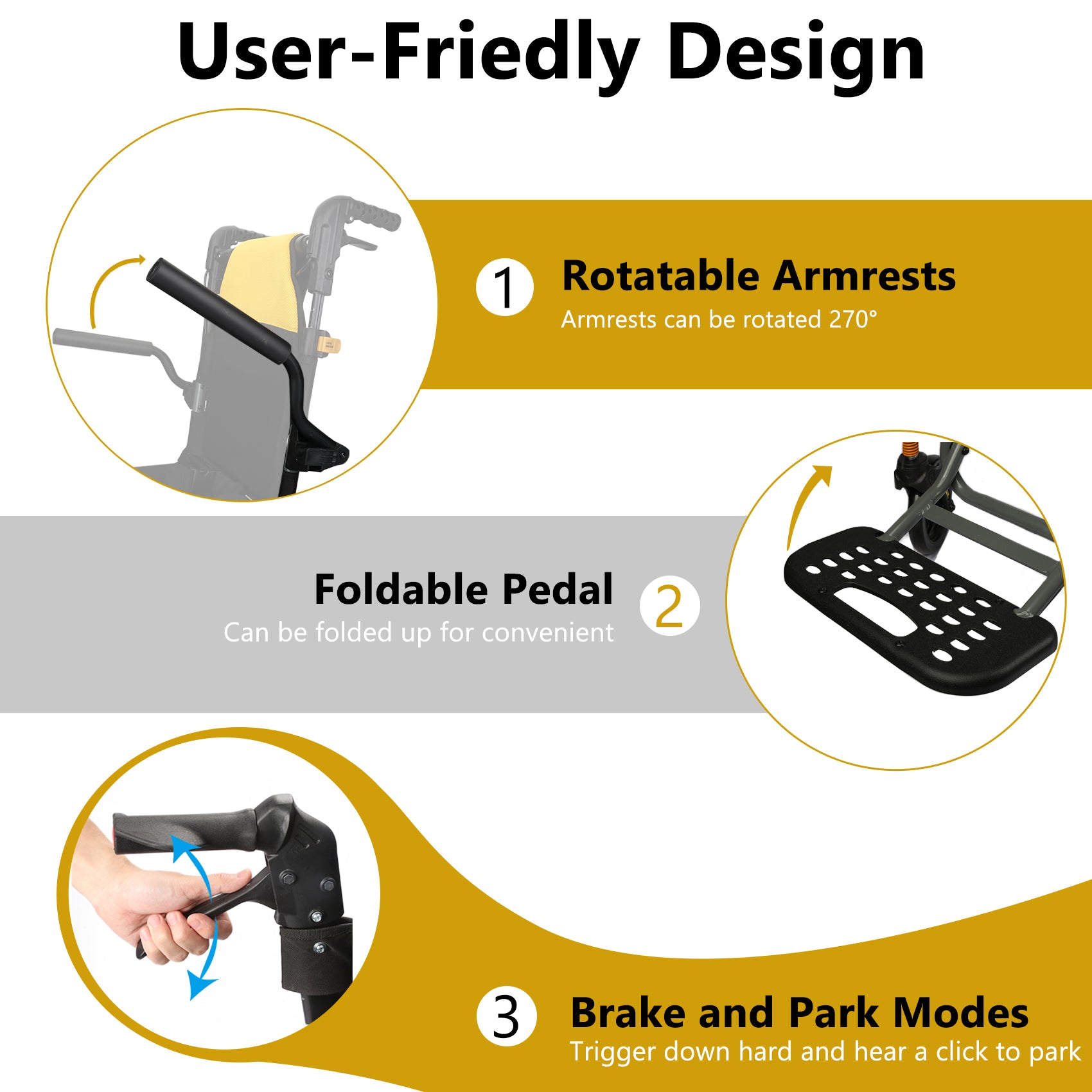 User-Friedly Design

1 Rotatable Armrests
Armrests can be rotated 270°

Foldable Pedal
Can be folded up for convenient 2

3 Brake and Park Modes
Trigger down hard and hear a click to park